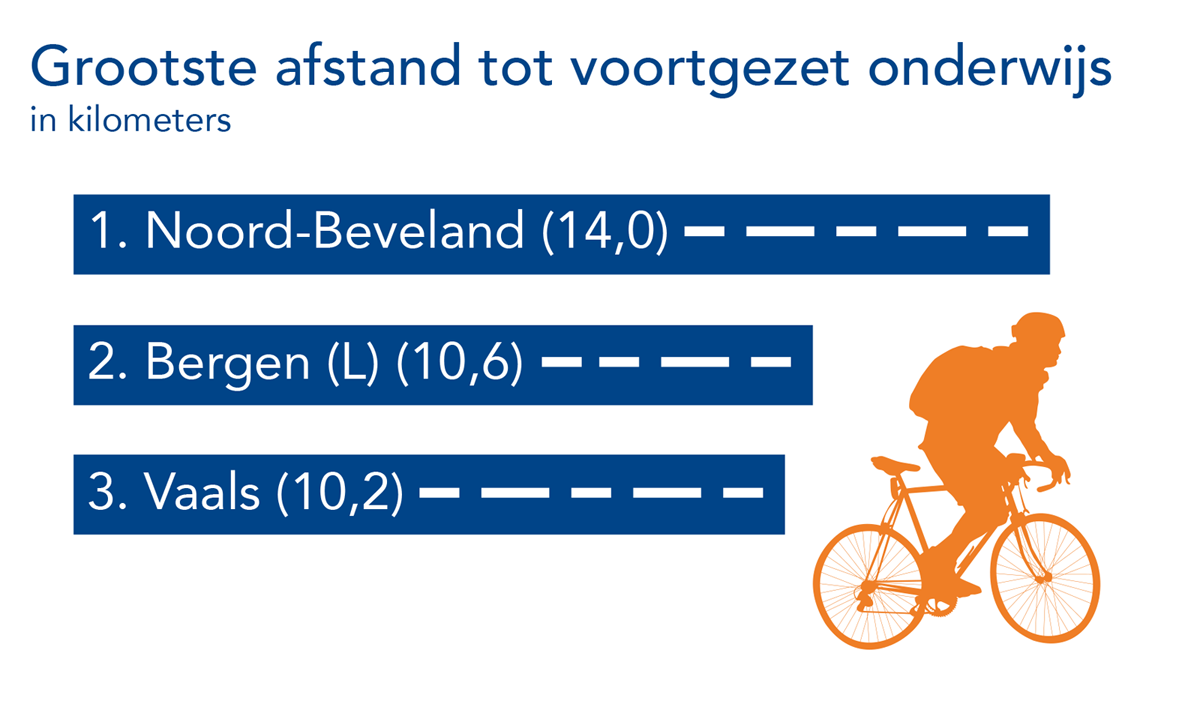 Grootste afstand tot voortgezet onderwijs
in kilometers

1. Noord-Beveland (14,0)

2. Bergen (L) (10,6)

3. Vaals (10,2)